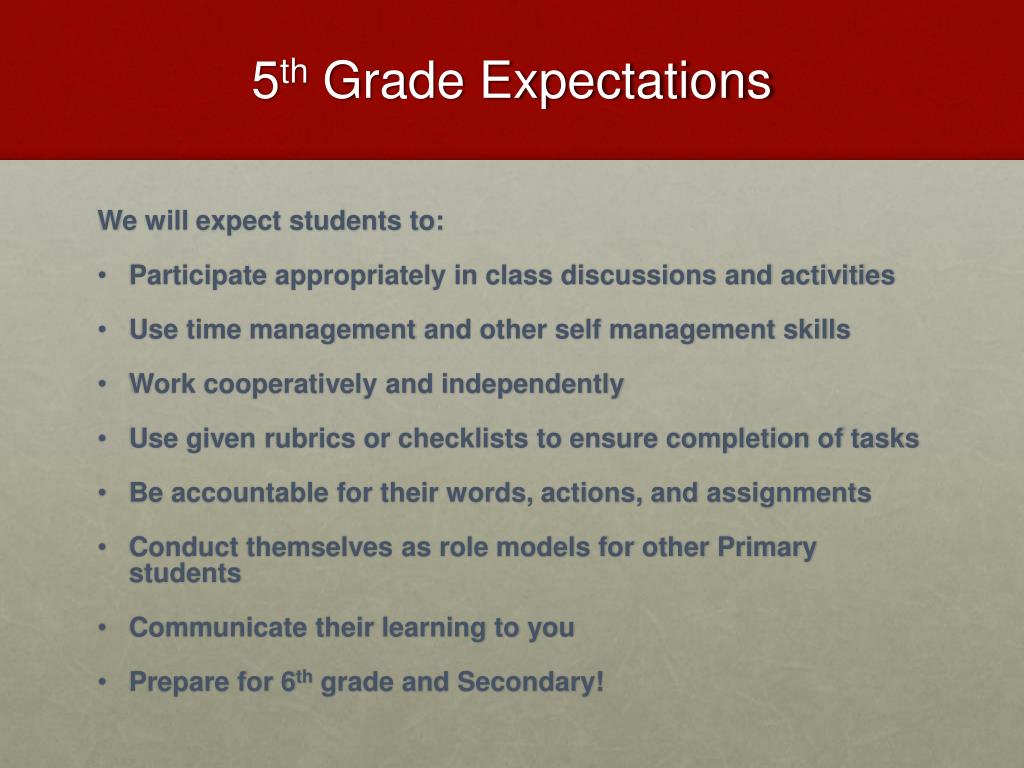 5th Grade Expectations

We will expect students to:

• Participate appropriately in class discussions and activities

• Use time management and other self management skills

• Work cooperatively and independently

• Use given rubrics or checklists to ensure completion of tasks

• Be accountable for their words, actions, and assignments

• Conduct themselves as role models for other Primary students

• Communicate their learning to you

• Prepare for 6th grade and Secondary!